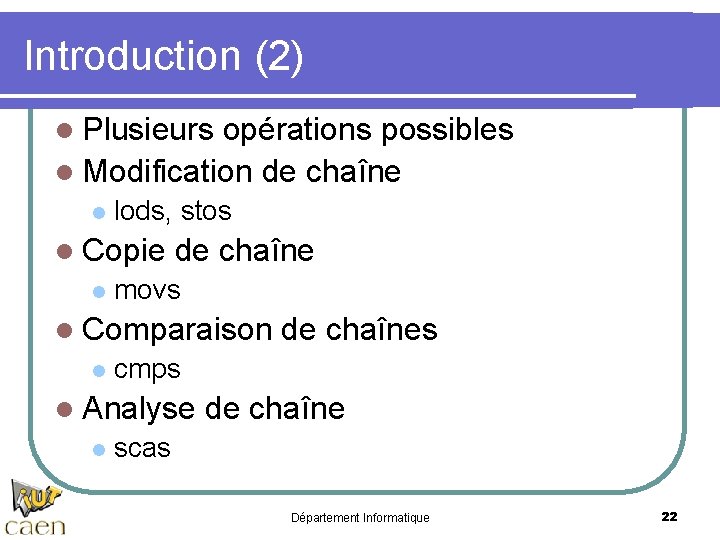 Introduction (2)

Plusieurs opérations possibles

Modification de chaîne

lods, stos

Copie de chaîne

movs

Comparaison de chaînes

cmps

Analyse de chaîne

scas

iut caen

Département Informatique

22